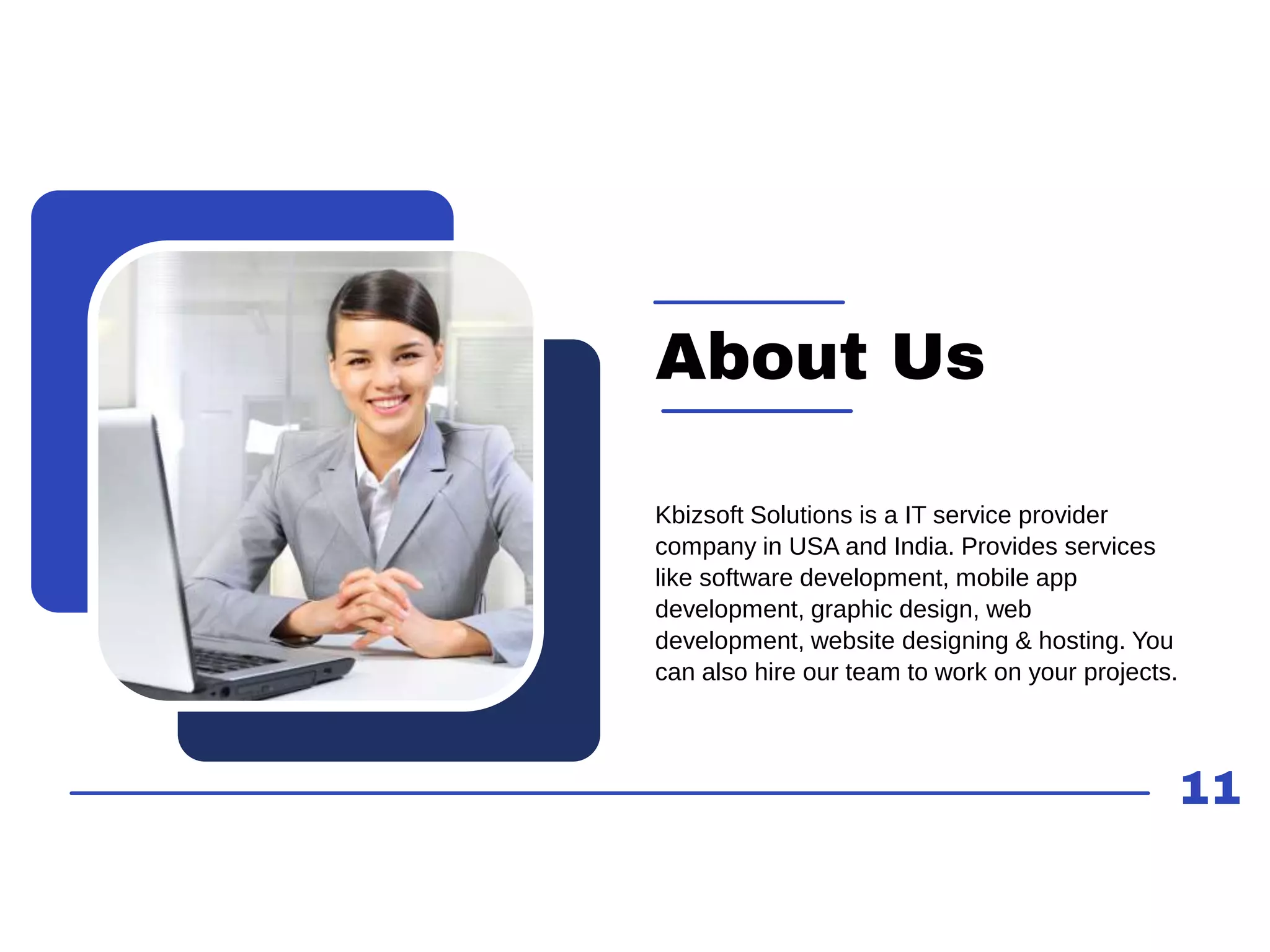 About Us

Kbizsoft Solutions is a IT service provider company in USA and India. Provides services like software development, mobile app development, graphic design, web development, website designing & hosting. You can also hire our team to work on your projects.

11